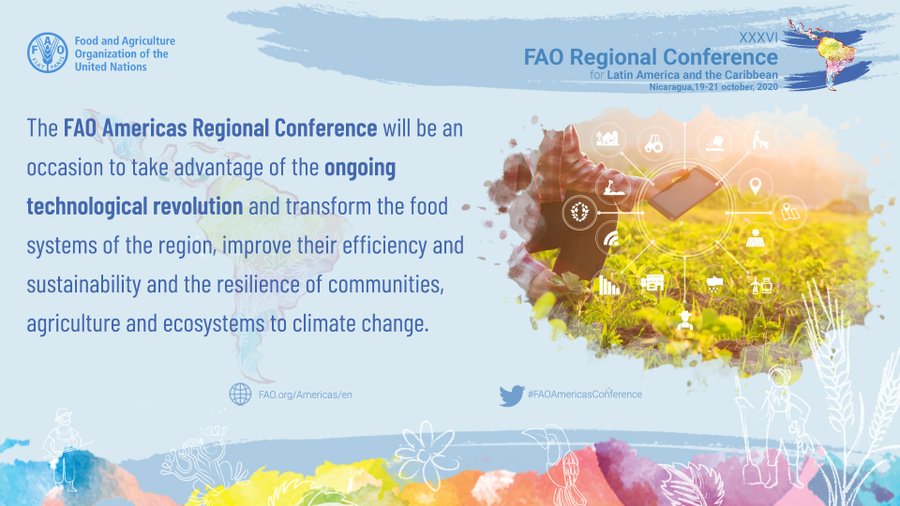 Food and Agriculture Organization of the United Nations

XXXVI
FAO Regional Conference
for Latin America and the Caribbean
Nicaragua,19-21 october, 2020

The FAO Americas Regional Conference will be an occasion to take advantage of the ongoing technological revolution and transform the food systems of the region, improve their efficiency and sustainability and the resilience of communities, agriculture and ecosystems to climate change.

FAO.org/Americas/en

#FAOAmericasConference